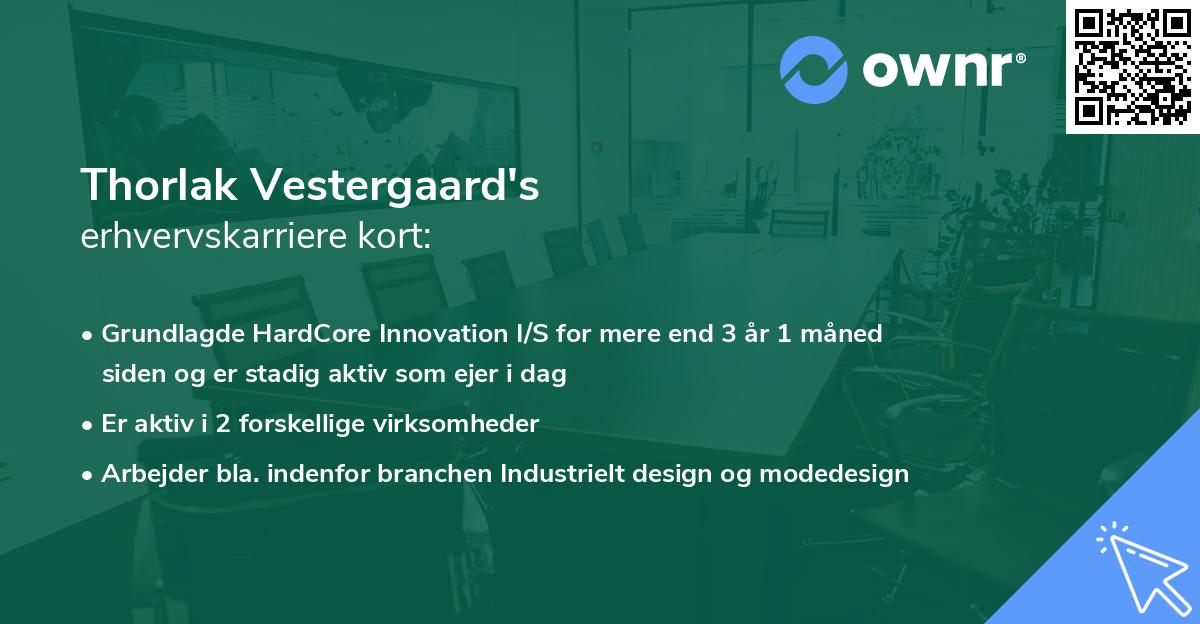 ownr®

Thorlak Vestergaard's
erhvervskarriere kort:

• Grundlagde HardCore Innovation I/S for mere end 3 år 1 måned siden og er stadig aktiv som ejer i dag
• Er aktiv i 2 forskellige virksomheder
• Arbejder bla. indenfor branchen Industrielt design og modedesign